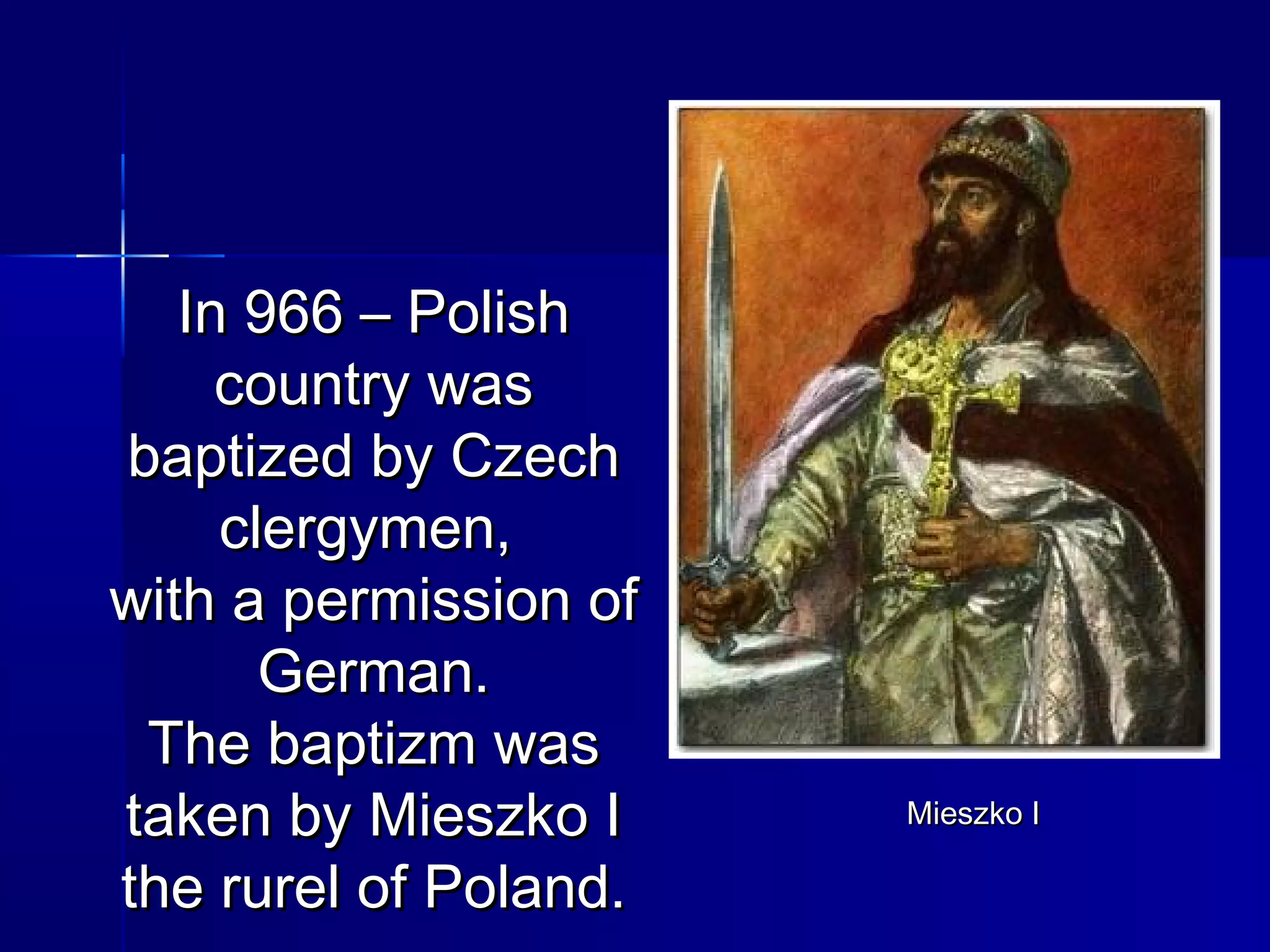 In 966 – Polish country was baptized by Czech clergymen, with a permission of German.
The baptizm was taken by Mieszko I the rurel of Poland.

Mieszko I